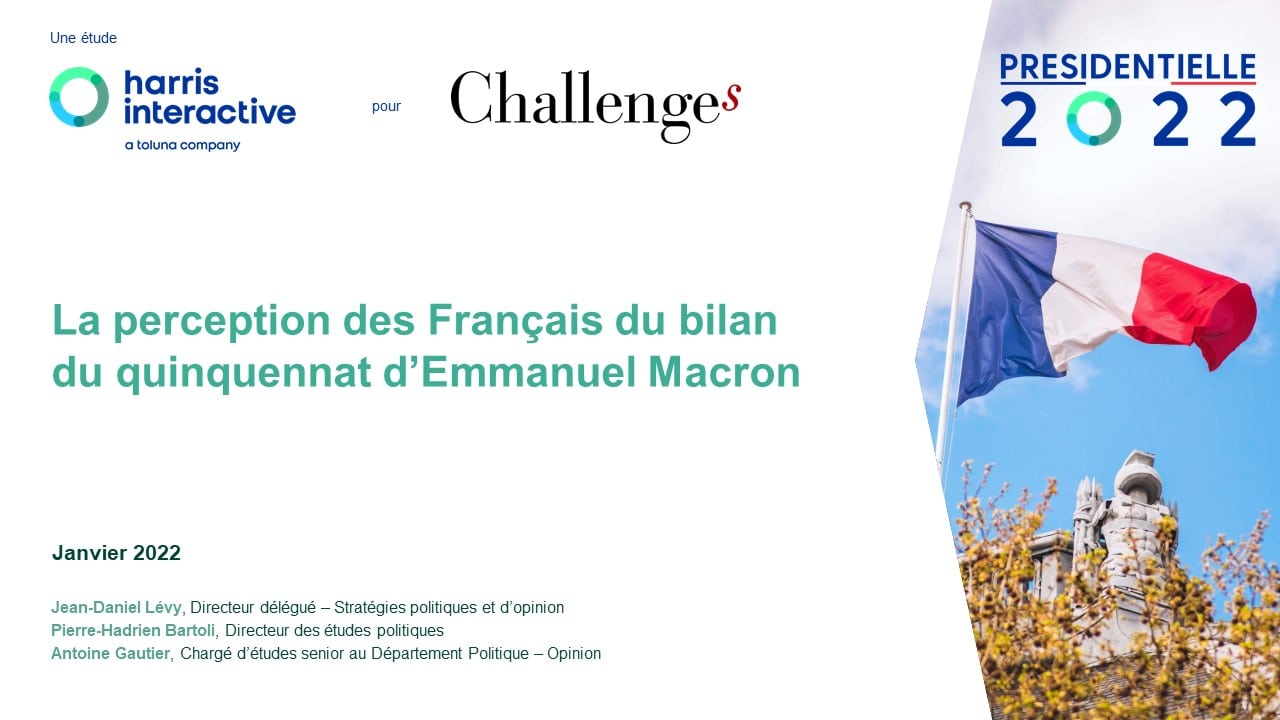 Une étude

harris interactive
a toluna company

pour

Challenges

PRESIDENTIELLE
2022

La perception des Français du bilan du quinquennat d'Emmanuel Macron

Janvier 2022

Jean-Daniel Lévy, Directeur délégué – Stratégies politiques et d'opinion
Pierre-Hadrien Bartoli, Directeur des études politiques
Antoine Gautier, Chargé d'études senior au Département Politique – Opinion